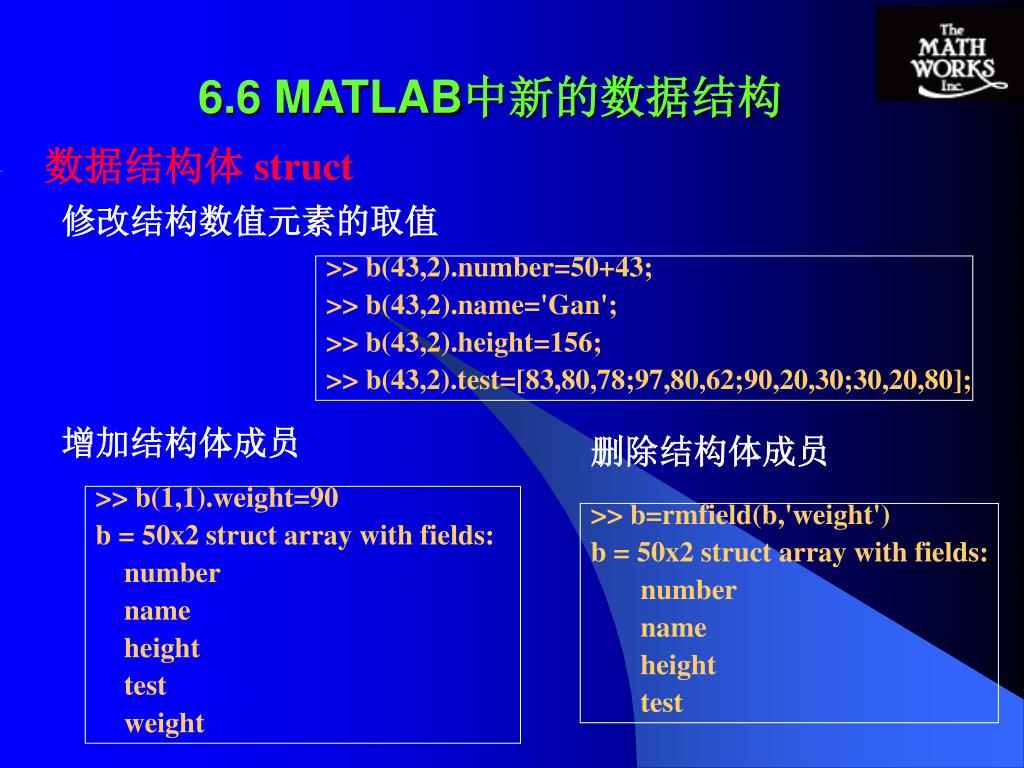 The MATH WORKS Inc.

6.6 MATLAB中新的数据结构

数据结构体 struct

修改结构数值元素的取值

>> b(43,2).number=50+43;
>> b(43,2).name='Gan';
>> b(43,2).height=156;
>> b(43,2).test=[83,80,78;97,80,62;90,20,30;30,20,80];

增加结构体成员

>> b(1,1).weight=90
b = 50x2 struct array with fields:
number
name
height
test
weight

删除结构体成员

>> b=rmfield(b,'weight')
b = 50x2 struct array with fields:
number
name
height
test